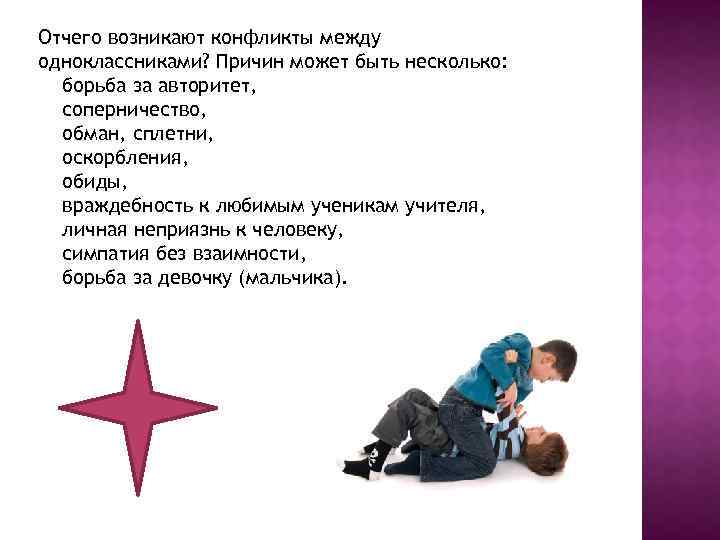 Отчего возникают конфликты между одноклассниками? Причин может быть несколько:

борьба за авторитет,
соперничество,
обман, сплетни,
оскорбления,
обиды,
враждебность к любимым ученикам учителя,
личная неприязнь к человеку,
симпатия без взаимности,
борьба за девочку (мальчика).